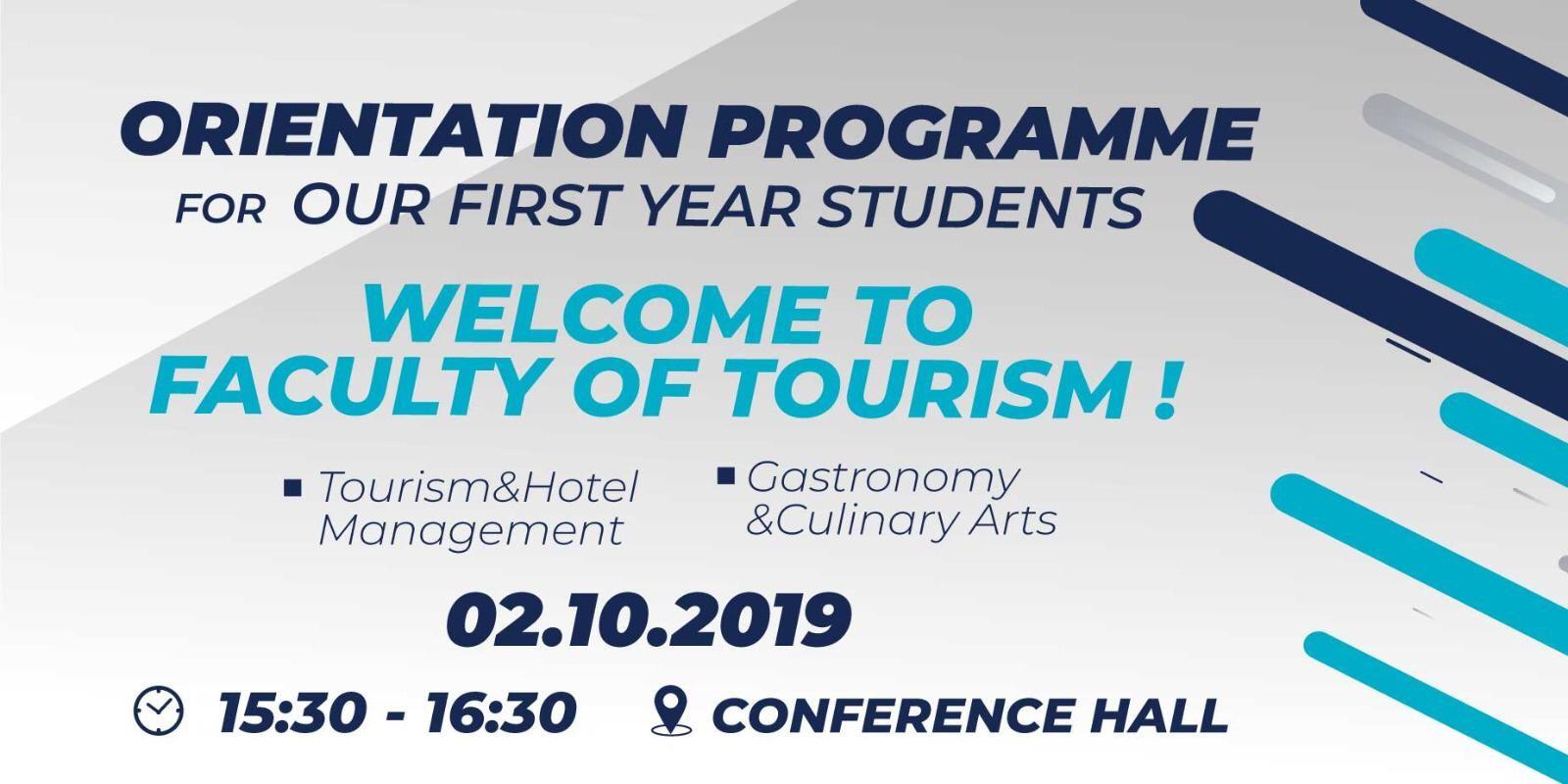 ORIENTATION PROGRAMME
FOR OUR FIRST YEAR STUDENTS

WELCOME TO FACULTY OF TOURISM !

▪ Tourism&Hotel Management

▪ Gastronomy &Culinary Arts

02.10.2019

15:30 - 16:30 CONFERENCE HALL